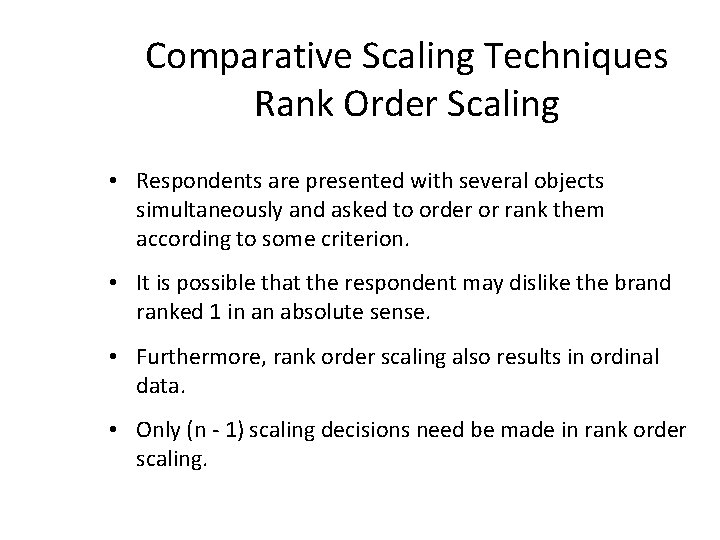 Comparative Scaling Techniques
Rank Order Scaling

• Respondents are presented with several objects simultaneously and asked to order or rank them according to some criterion.

• It is possible that the respondent may dislike the brand ranked 1 in an absolute sense.

• Furthermore, rank order scaling also results in ordinal data.

• Only (n - 1) scaling decisions need be made in rank order scaling.